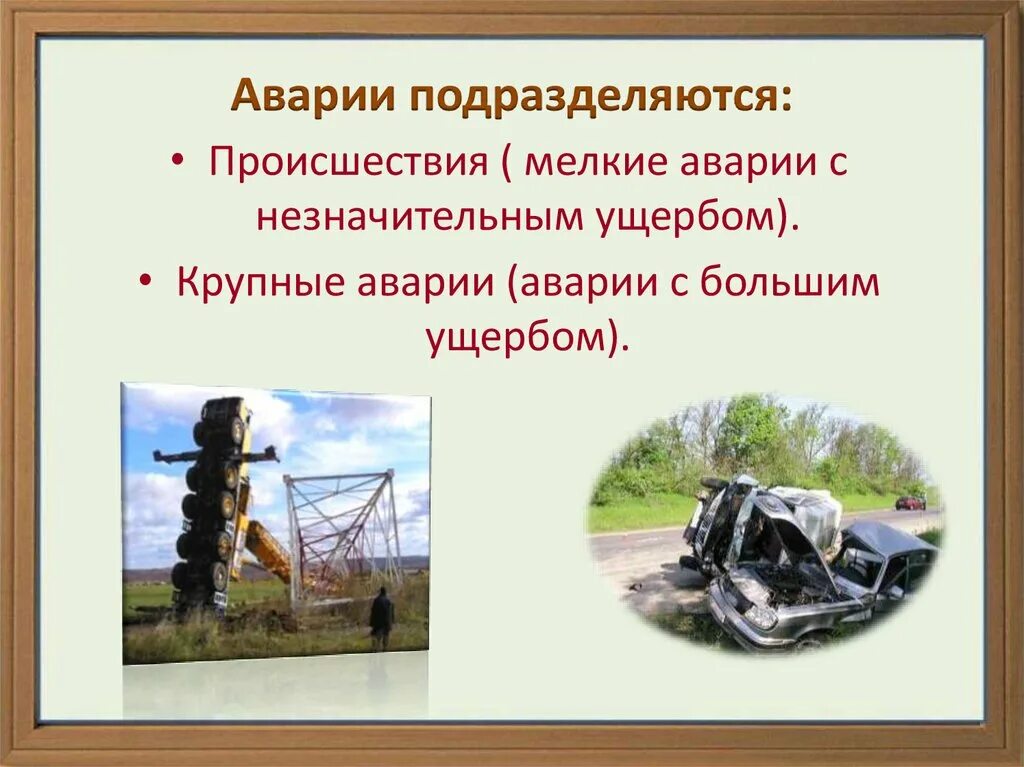 Аварии подразделяются:

• Происшествия ( мелкие аварии с незначительным ущербом).

• Крупные аварии (аварии с большим ущербом).